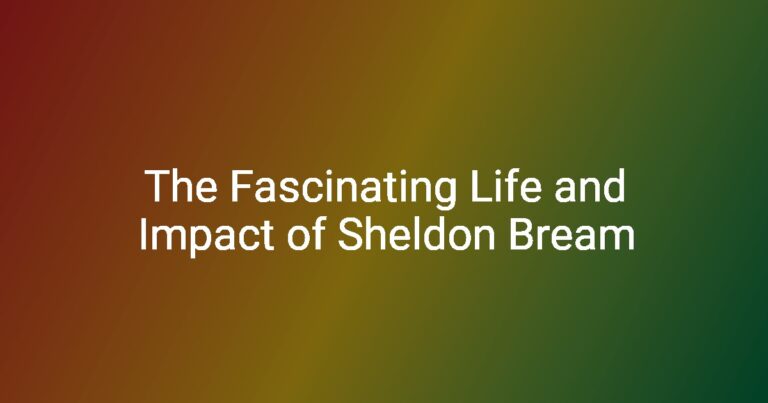 The Fascinating Life and Impact of Sheldon Bream